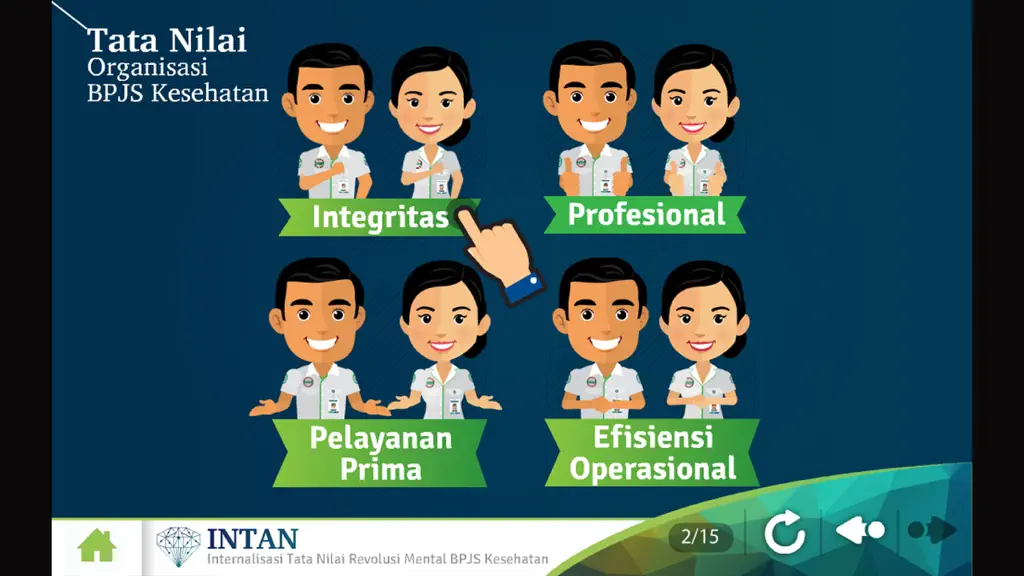 Tata Nilai
Organisasi
BPJS Kesehatan

Integritas

Profesional

Pelayanan Prima

Efisiensi Operasional

INTAN
Internalisasi Tata Nilai Revolusi Mental BPJS Kesehatan

2/15